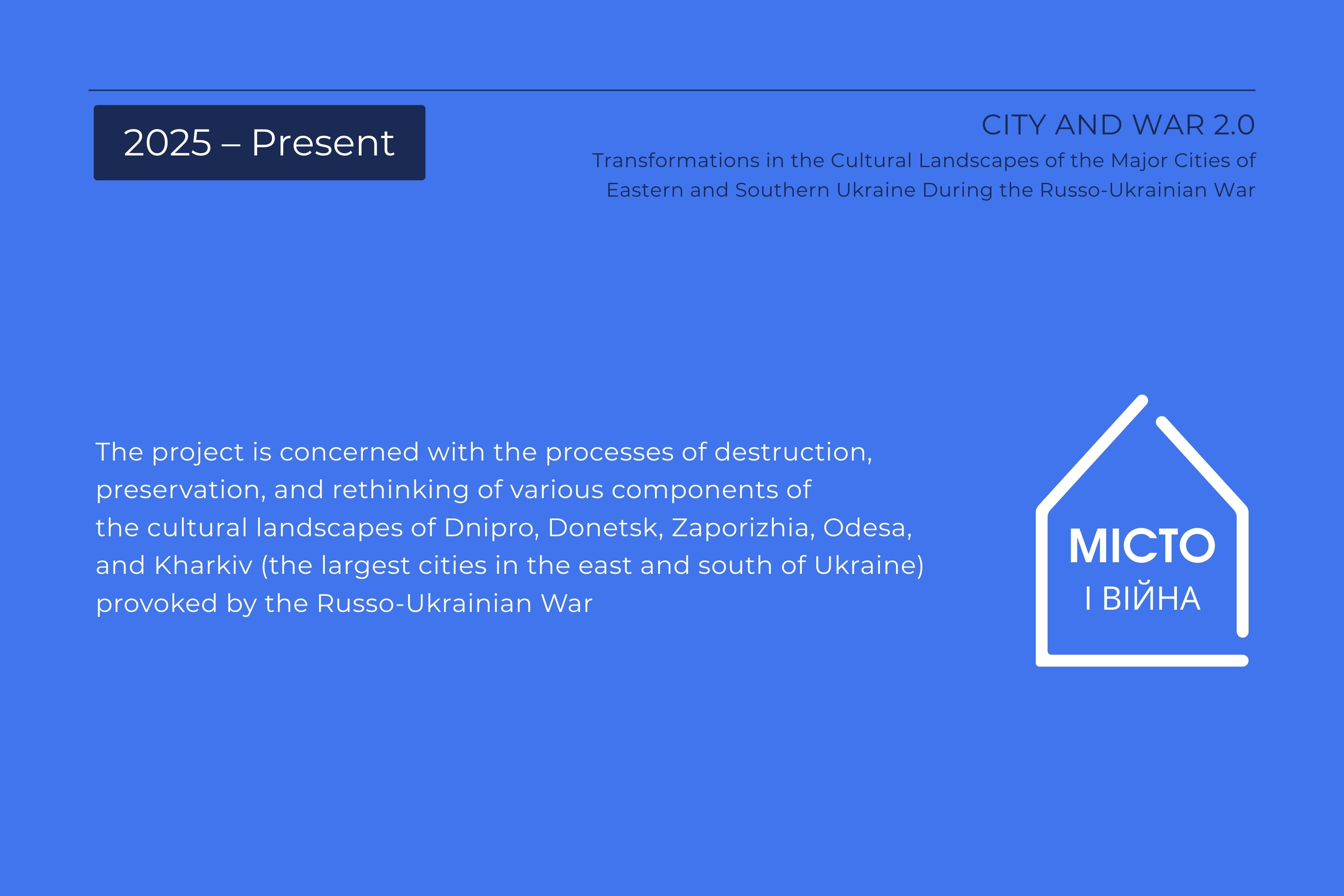 2025 – Present

CITY AND WAR 2.0

Transformations in the Cultural Landscapes of the Major Cities of Eastern and Southern Ukraine During the Russo-Ukrainian War

The project is concerned with the processes of destruction, preservation, and rethinking of various components of the cultural landscapes of Dnipro, Donetsk, Zaporizhia, Odesa, and Kharkiv (the largest cities in the east and south of Ukraine) provoked by the Russo-Ukrainian War

МІСТО
І ВІЙНА